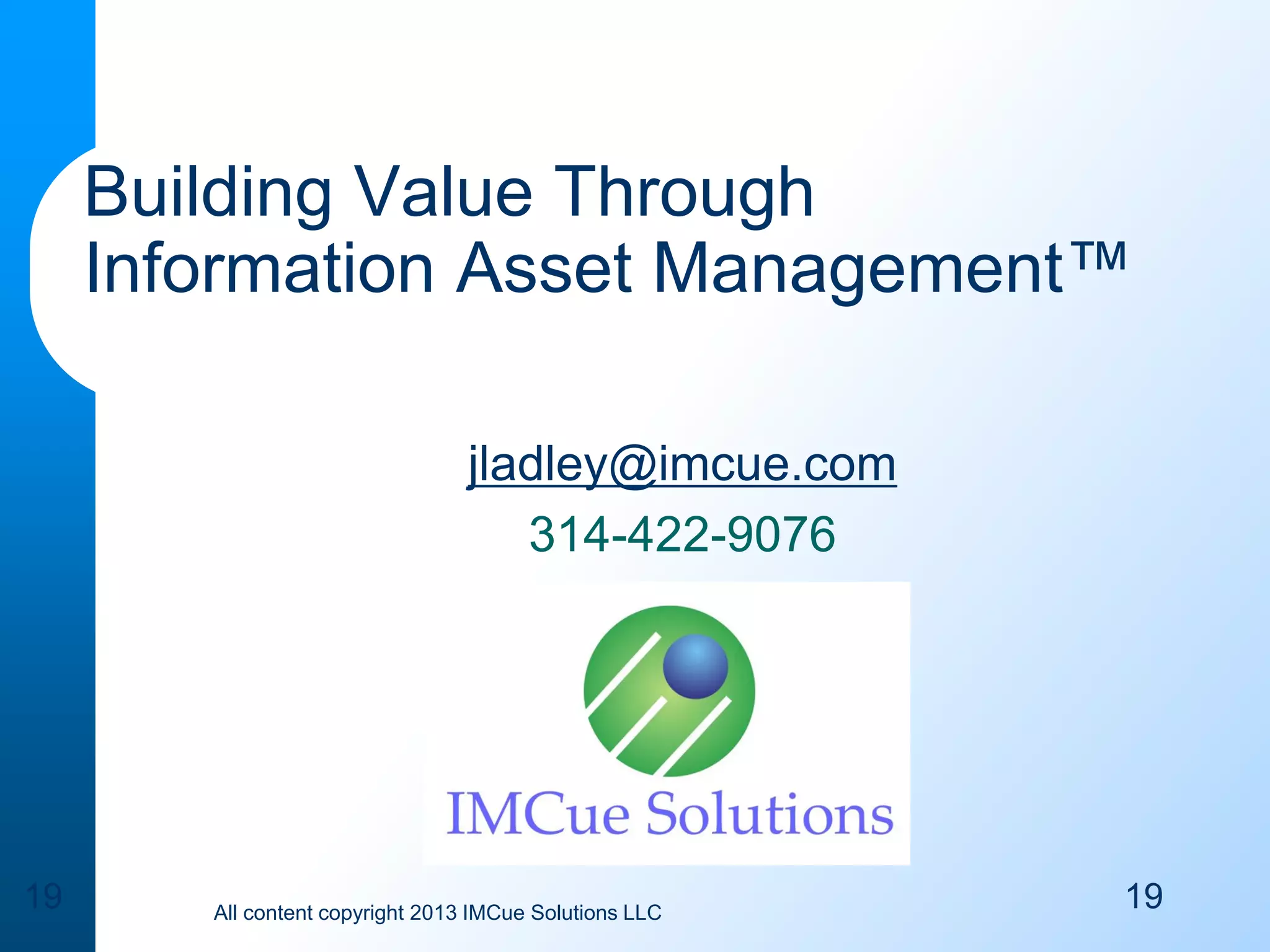 Building Value Through Information Asset Management™

jladley@imcue.com

314-422-9076

IMCue Solutions

19

All content copyright 2013 IMCue Solutions LLC

19